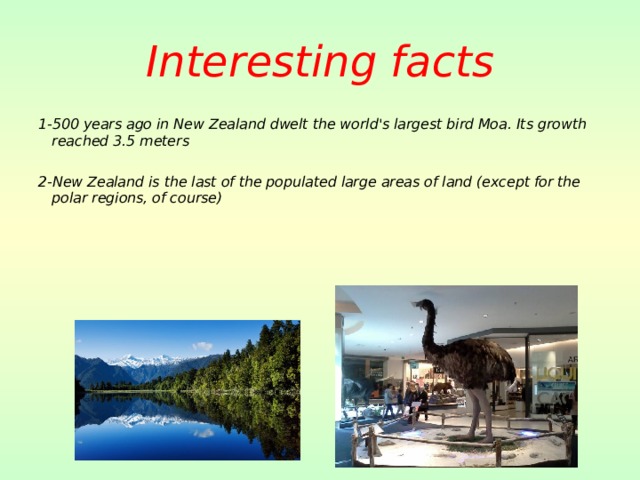 Interesting facts

1-500 years ago in New Zealand dwelt the world's largest bird Moa. Its growth reached 3.5 meters

2-New Zealand is the last of the populated large areas of land (except for the polar regions, of course)